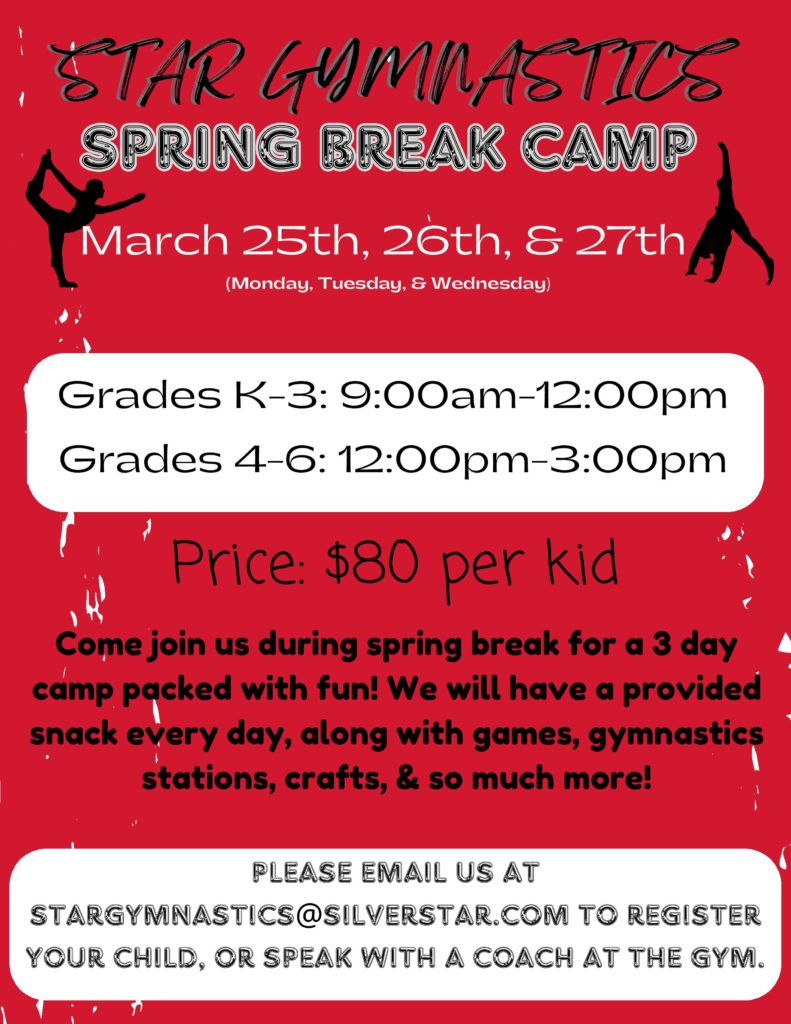 STAR GYMNASTICS
SPRING BREAK CAMP

March 25th, 26th, & 27th
(Monday, Tuesday, & Wednesday)

Grades K-3: 9:00am-12:00pm
Grades 4-6: 12:00pm-3:00pm

Price: $80 per kid

Come join us during spring break for a 3 day camp packed with fun! We will have a provided snack every day, along with games, gymnastics stations, crafts, & so much more!

PLEASE EMAIL US AT STARGYMNASTICS@SILVERSTAR.COM TO REGISTER YOUR CHILD, OR SPEAK WITH A COACH AT THE GYM.